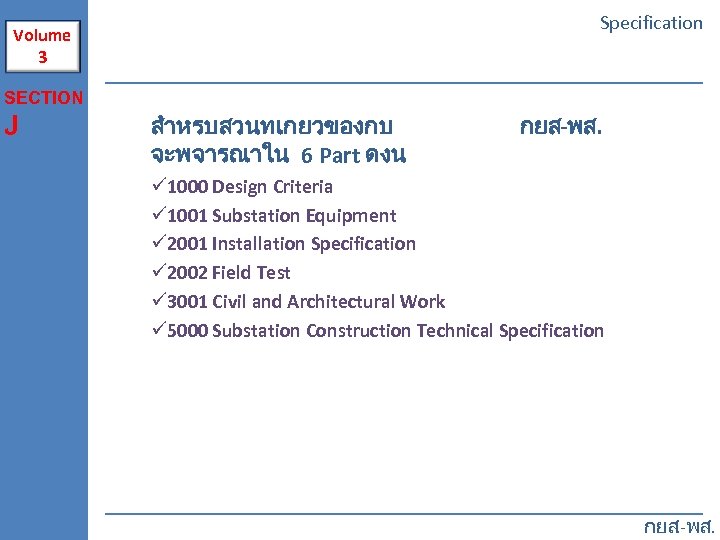 Volume
3

SECTION
J

Specification

สำหรบสวนทเกยวของกบ กยส-พส. จะพจารณาใน 6 Part ดงน

✓1000 Design Criteria
✓1001 Substation Equipment
✓2001 Installation Specification
✓2002 Field Test
✓3001 Civil and Architectural Work
✓5000 Substation Construction Technical Specification

กยส-พส.